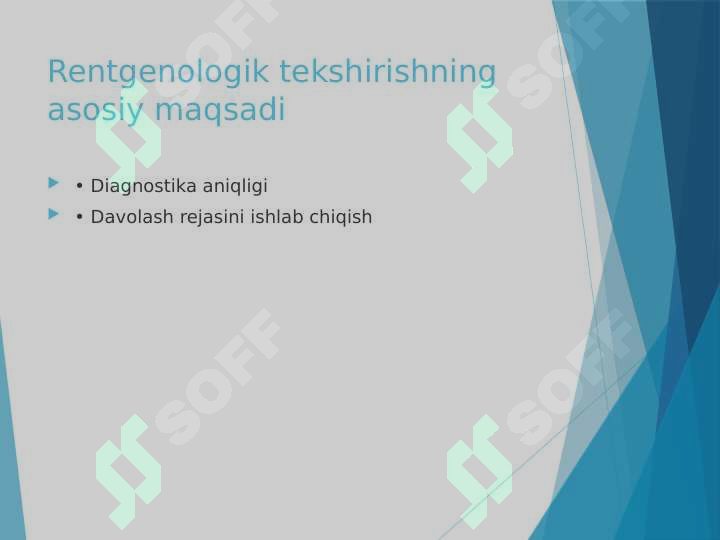 Rentgenologik tekshirishning asosiy maqsadi

• Diagnostika aniqligi

• Davolash rejasini ishlab chiqish

SOFF

SOFF

SOFF

SOFF